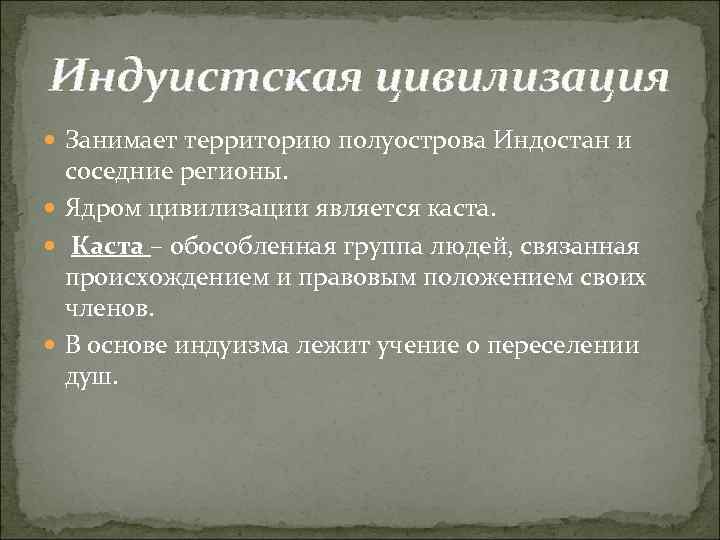 Индуистская цивилизация

Занимает территорию полуострова Индостан и соседние регионы.

Ядром цивилизации является каста.

Каста – обособленная группа людей, связанная происхождением и правовым положением своих членов.

В основе индуизма лежит учение о переселении душ.